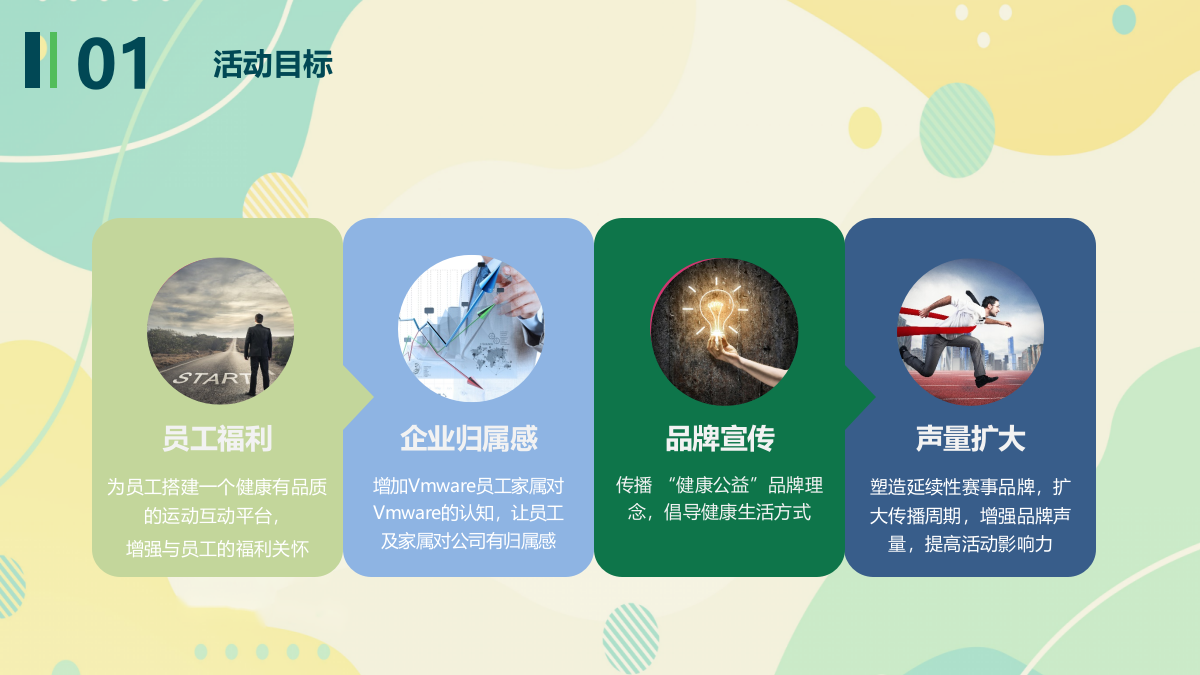 01 活动目标

START

员工福利

为员工搭建一个健康有品质的运动互动平台，
增强与员工的福利关怀

企业归属感

增加Vmware员工家属对Vmware的认知，让员工及家属对公司有归属感

品牌宣传

传播 “健康公益”品牌理念，倡导健康生活方式

声量扩大

塑造延续性赛事品牌，扩大传播周期，增强品牌声量，提高活动影响力